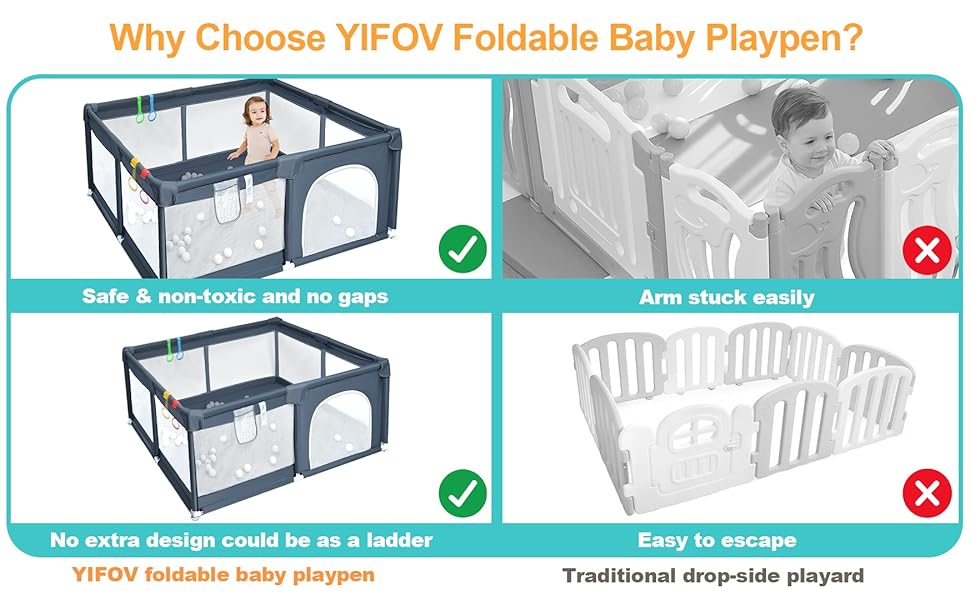 Why Choose YIFOV Foldable Baby Playpen?

Safe & non-toxic and no gaps

Arm stuck easily

No extra design could be as a ladder

Easy to escape

YIFOV foldable baby playpen

Traditional drop-side playard